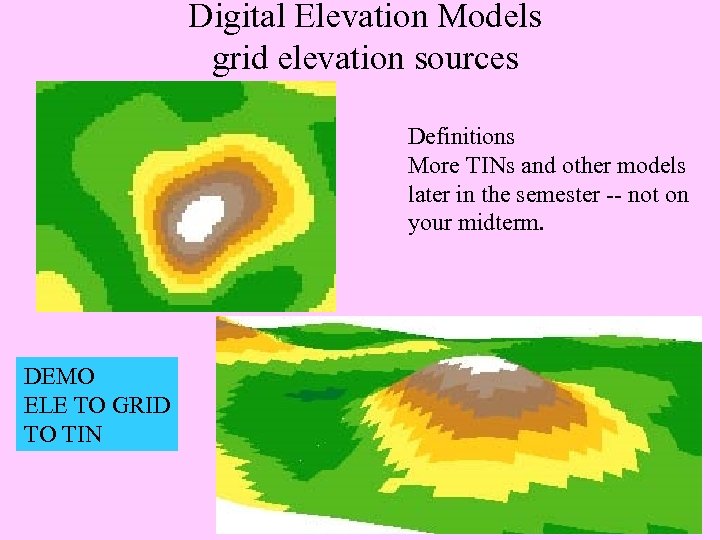 Digital Elevation Models
grid elevation sources

Definitions
More TINs and other models later in the semester -- not on your midterm.

DEMO
ELE TO GRID
TO TIN